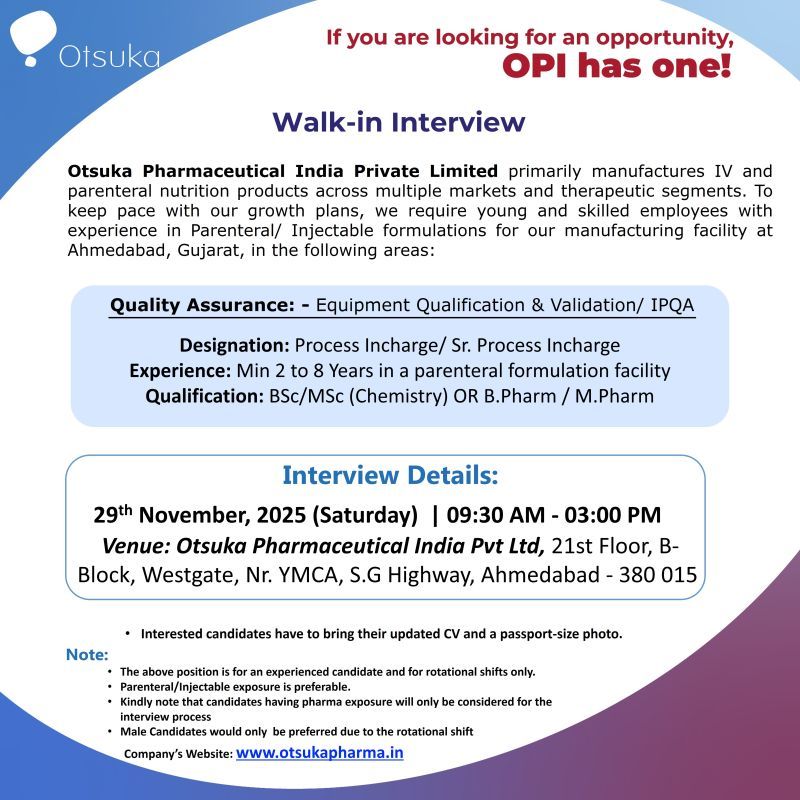 Otsuka

If you are looking for an opportunity, OPI has one!

Walk-in Interview

Otsuka Pharmaceutical India Private Limited primarily manufactures IV and parenteral nutrition products across multiple markets and therapeutic segments. To keep pace with our growth plans, we require young and skilled employees with experience in Parenteral/ Injectable formulations for our manufacturing facility at Ahmedabad, Gujarat, in the following areas:

Quality Assurance: - Equipment Qualification & Validation/ IPQA

Designation: Process Incharge/ Sr. Process Incharge
Experience: Min 2 to 8 Years in a parenteral formulation facility
Qualification: BSc/MSc (Chemistry) OR B.Pharm / M.Pharm

Interview Details:

29$^{th}$ November, 2025 (Saturday) | 09:30 AM - 03:00 PM
Venue: Otsuka Pharmaceutical India Pvt Ltd, 21st Floor, B-Block, Westgate, Nr. YMCA, S.G Highway, Ahmedabad - 380 015

• Interested candidates have to bring their updated CV and a passport-size photo.

Note:
• The above position is for an experienced candidate and for rotational shifts only.
• Parenteral/Injectable exposure is preferable.
• Kindly note that candidates having pharma exposure will only be considered for the interview process
• Male Candidates would only be preferred due to the rotational shift

Company's Website: www.otsukapharma.in